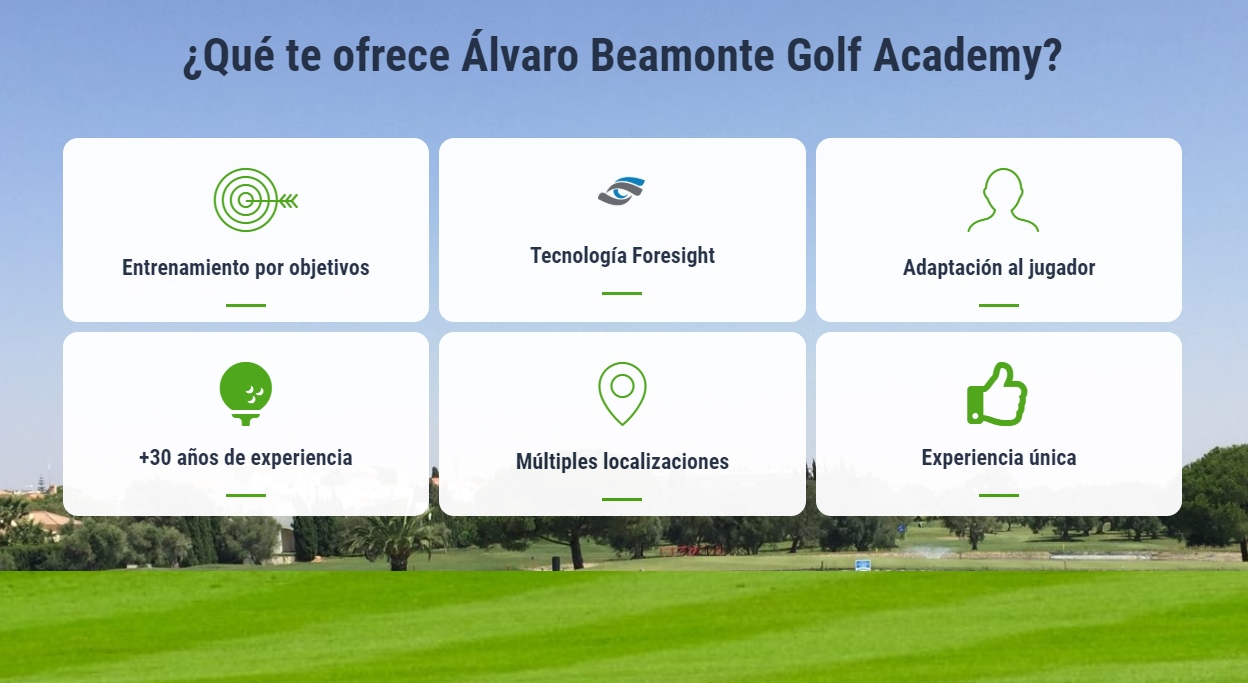 ¿Qué te ofrece Álvaro Beamonte Golf Academy?

Entrenamiento por objetivos

Tecnología Foresight

Adaptación al jugador

+30 años de experiencia

Múltiples localizaciones

Experiencia única